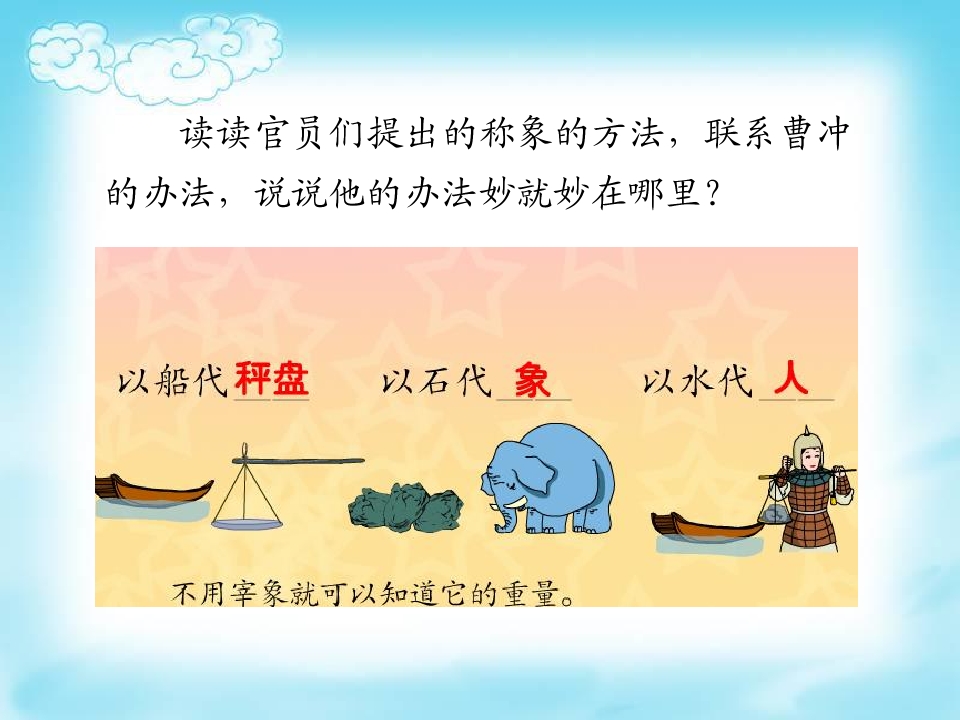 读读官员们提出的称象的方法，联系曹冲的办法，说说他的办法妙就妙在哪里？

以船代秤盘　以石代象　以水代人

不用宰象就可以知道它的重量。